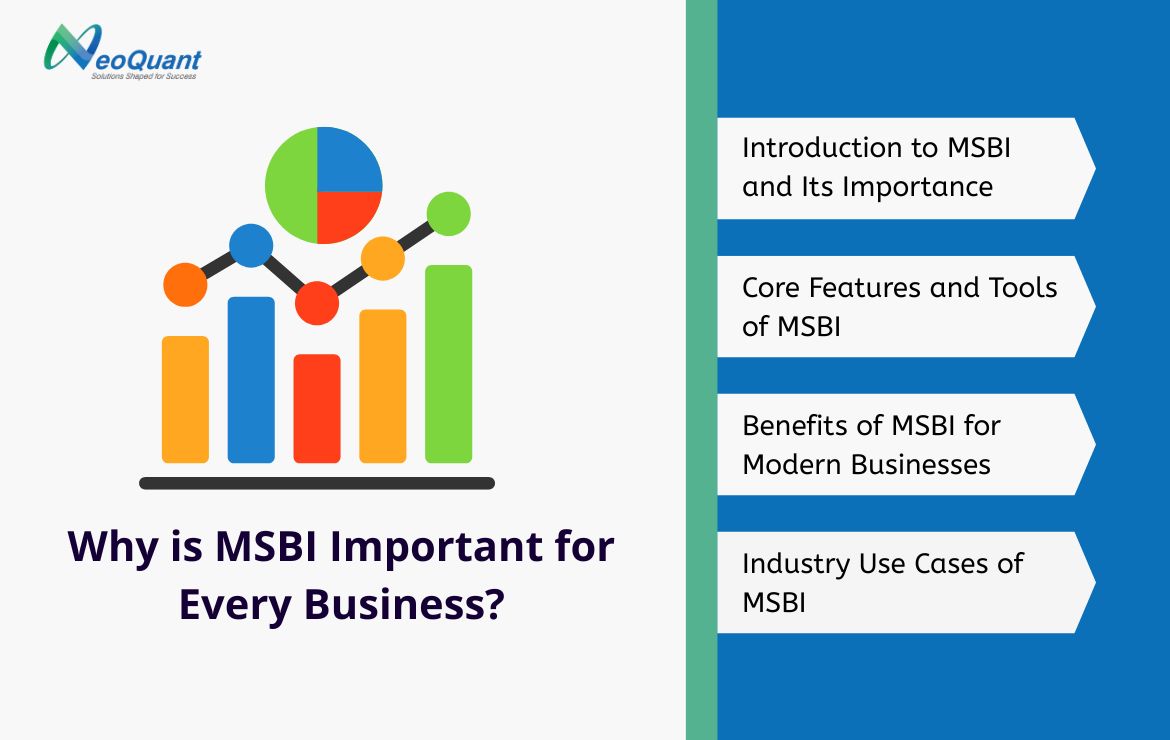 NeoQuant
Solutions Shaped for Success

Why is MSBI Important for Every Business?

Introduction to MSBI and Its Importance

Core Features and Tools of MSBI

Benefits of MSBI for Modern Businesses

Industry Use Cases of MSBI